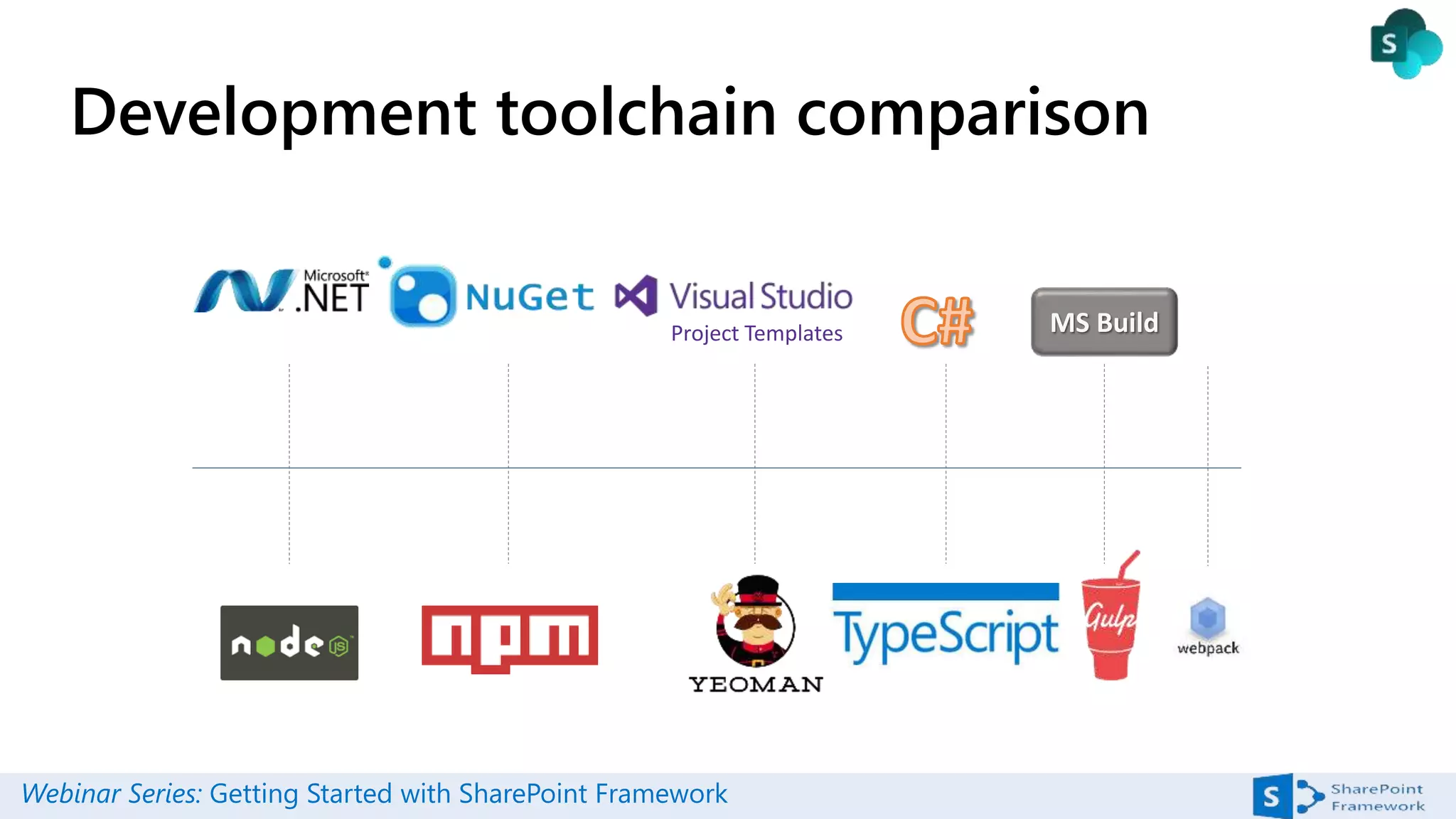 S

Development toolchain comparison

Microsoft .NET

NuGet

Visual Studio
Project Templates

C#

MS Build

node JS

npm

YEOMAN

TypeScript

Gulp

webpack

Webinar Series: Getting Started with SharePoint Framework

S SharePoint Framework